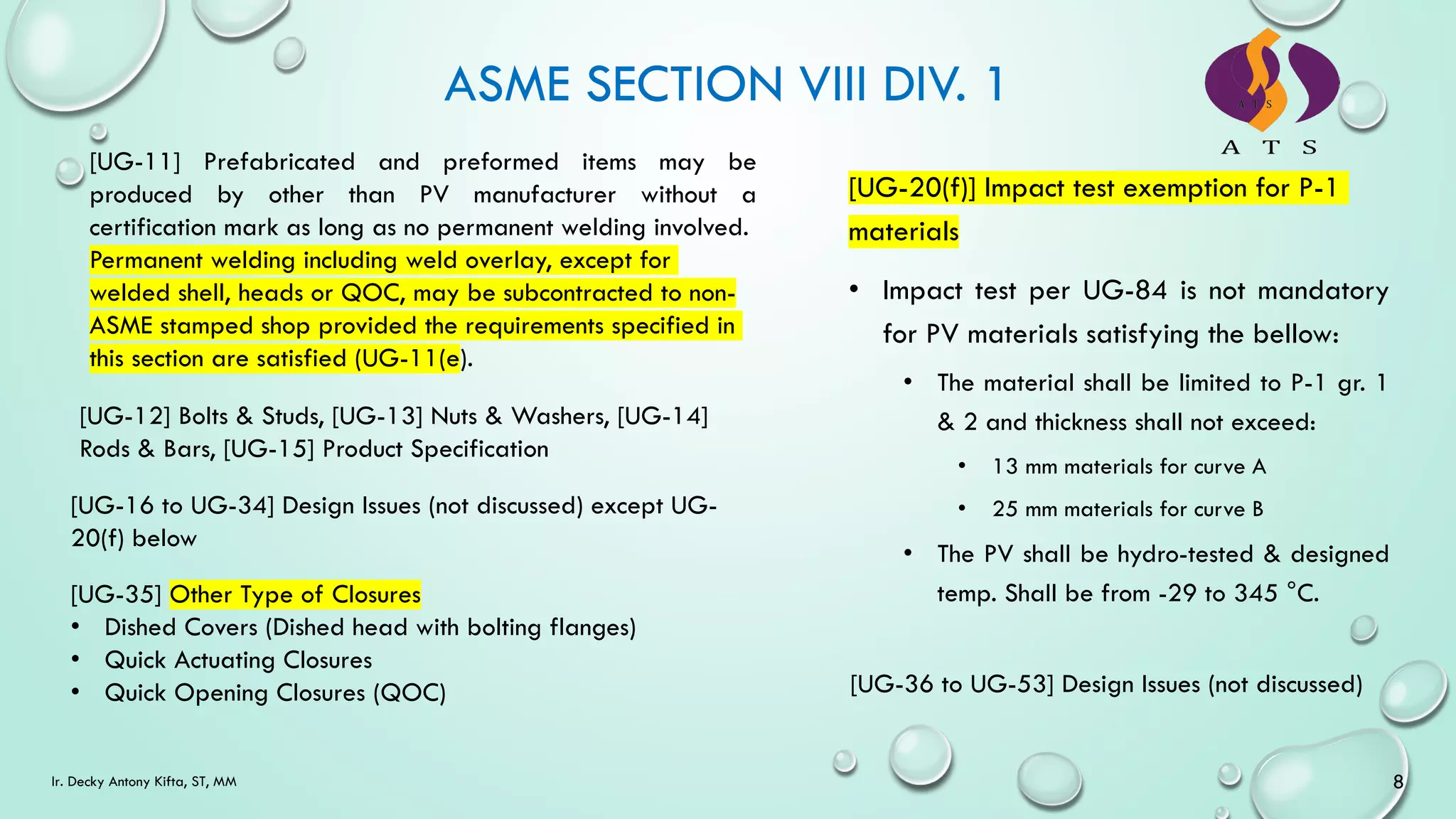 ASME SECTION VIII DIV. 1

A T S

A T S

[UG-11] Prefabricated and preformed items may be produced by other than PV manufacturer without a certification mark as long as no permanent welding involved. Permanent welding including weld overlay, except for welded shell, heads or QOC, may be subcontracted to non-ASME stamped shop provided the requirements specified in this section are satisfied (UG-11(e).

[UG-12] Bolts & Studs, [UG-13] Nuts & Washers, [UG-14] Rods & Bars, [UG-15] Product Specification

[UG-16 to UG-34] Design Issues (not discussed) except UG-20(f) below

[UG-35] Other Type of Closures
• Dished Covers (Dished head with bolting flanges)
• Quick Actuating Closures
• Quick Opening Closures (QOC)

[UG-20(f)] Impact test exemption for P-1 materials

• Impact test per UG-84 is not mandatory for PV materials satisfying the bellow:
  • The material shall be limited to P-1 gr. 1 & 2 and thickness shall not exceed:
    • 13 mm materials for curve A
    • 25 mm materials for curve B
  • The PV shall be hydro-tested & designed temp. Shall be from -29 to 345 °C.

[UG-36 to UG-53] Design Issues (not discussed)

Ir. Decky Antony Kifta, ST, MM

8